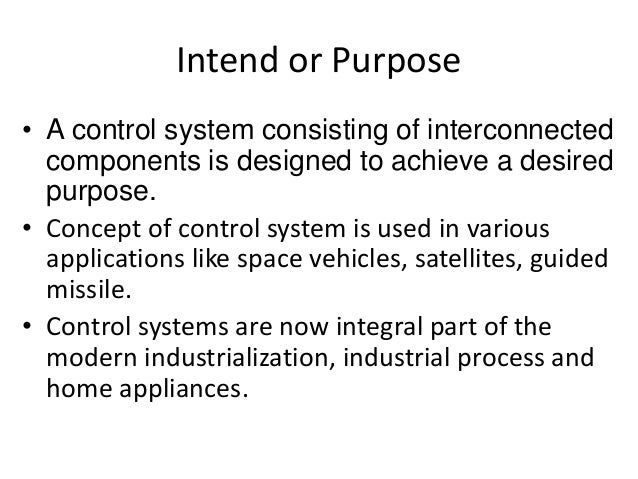 Intend or Purpose

• A control system consisting of interconnected components is designed to achieve a desired purpose.

• Concept of control system is used in various applications like space vehicles, satellites, guided missile.

• Control systems are now integral part of the modern industrialization, industrial process and home appliances.